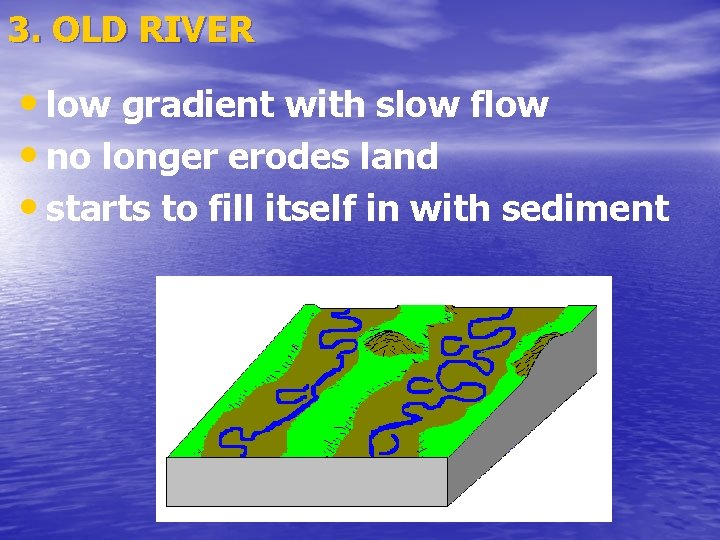 3. OLD RIVER

• low gradient with slow flow
• no longer erodes land
• starts to fill itself in with sediment